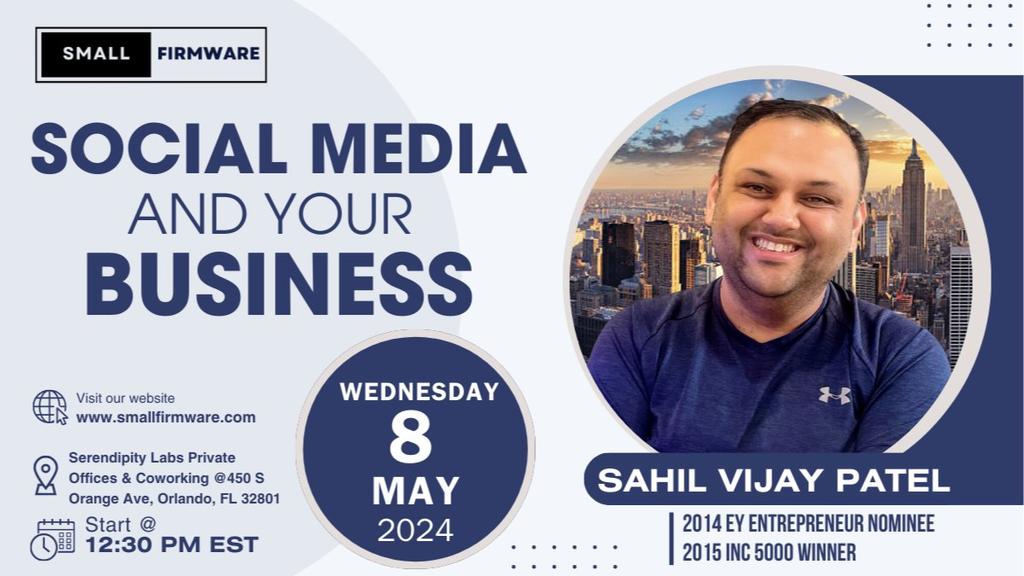 SMALL FIRMWARE

SOCIAL MEDIA AND YOUR BUSINESS

Visit our website
www.smallfirmware.com

Serendipity Labs Private Offices & Coworking @450 S Orange Ave, Orlando, FL 32801

Start @
12:30 PM EST

WEDNESDAY
8
MAY
2024

SAHIL VIJAY PATEL

2014 EY ENTREPRENEUR NOMINEE
2015 INC 5000 WINNER